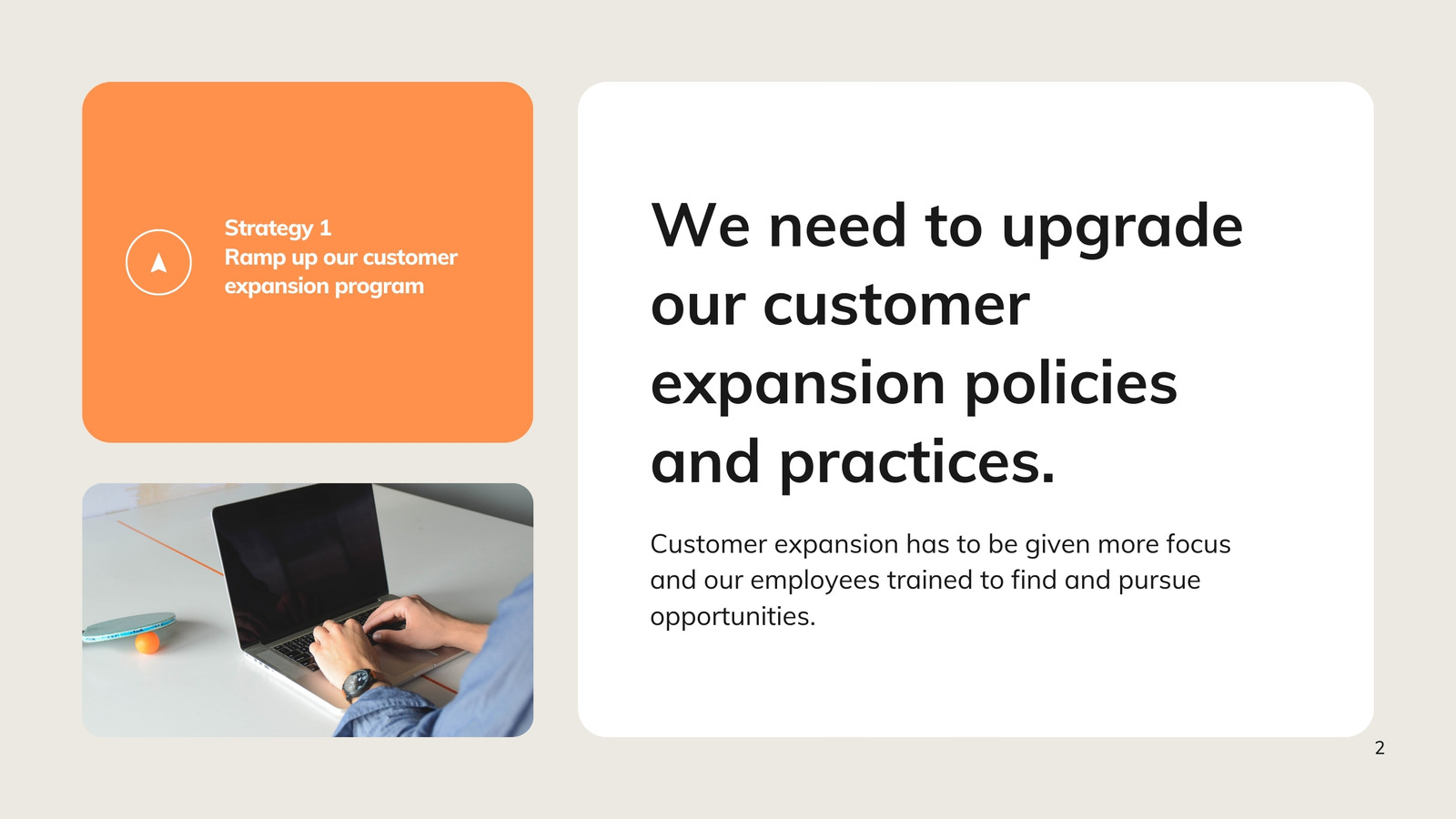 Strategy 1
Ramp up our customer expansion program

We need to upgrade our customer expansion policies and practices.

Customer expansion has to be given more focus and our employees trained to find and pursue opportunities.

2